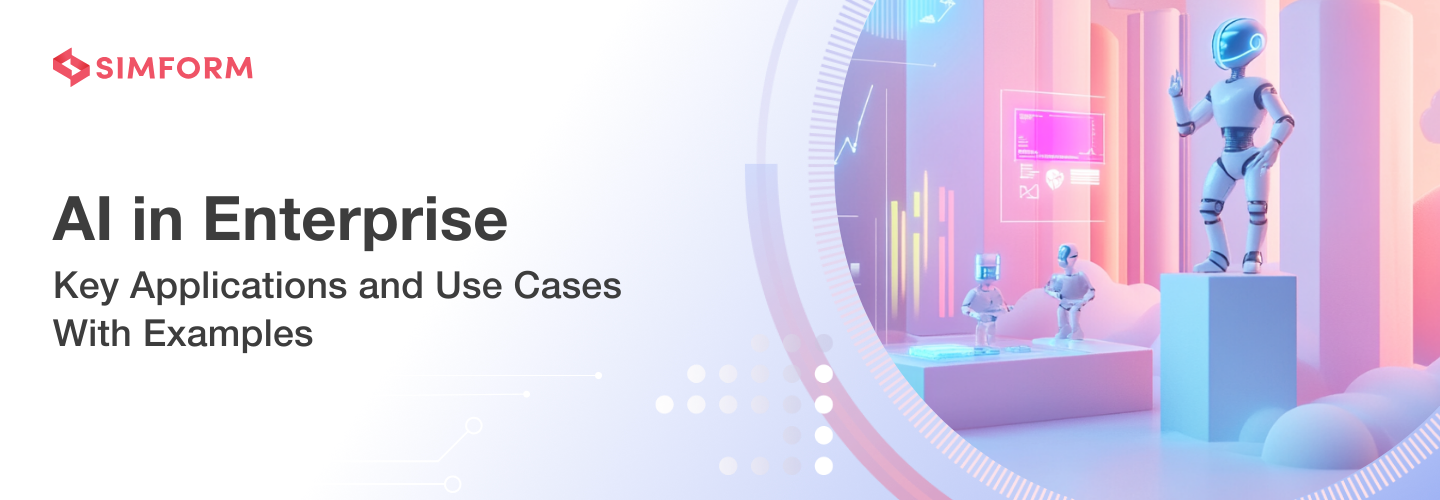 SIMFORM

AI in Enterprise

Key Applications and Use Cases With Examples